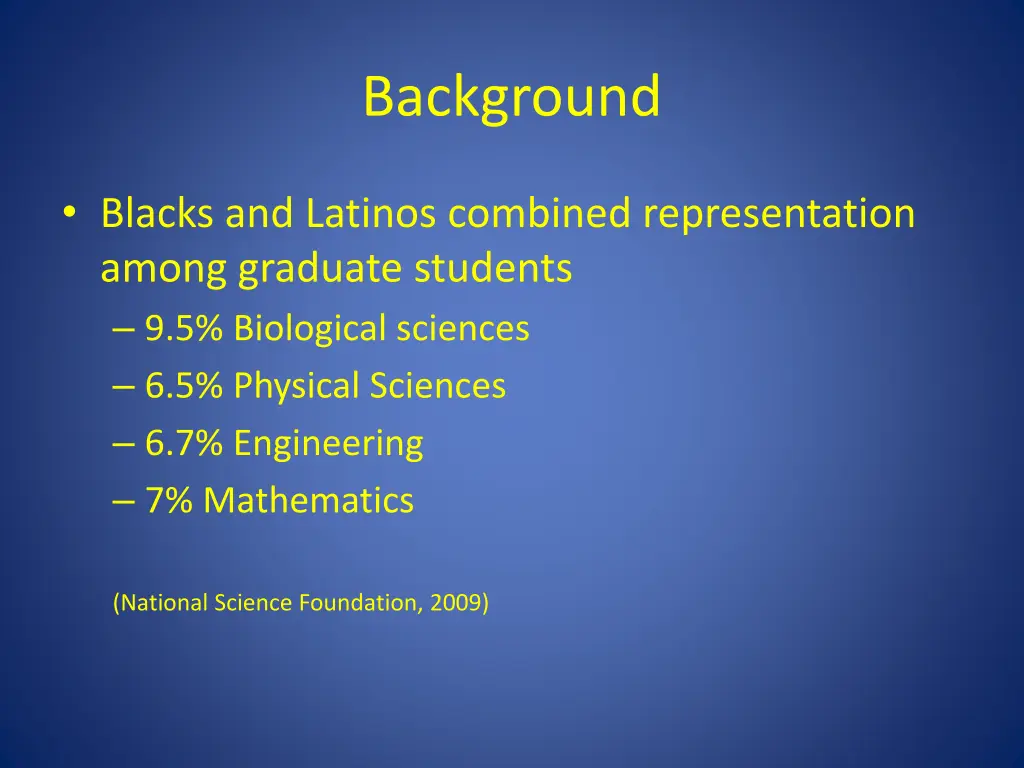 Background

• Blacks and Latinos combined representation among graduate students
– 9.5% Biological sciences
– 6.5% Physical Sciences
– 6.7% Engineering
– 7% Mathematics

(National Science Foundation, 2009)